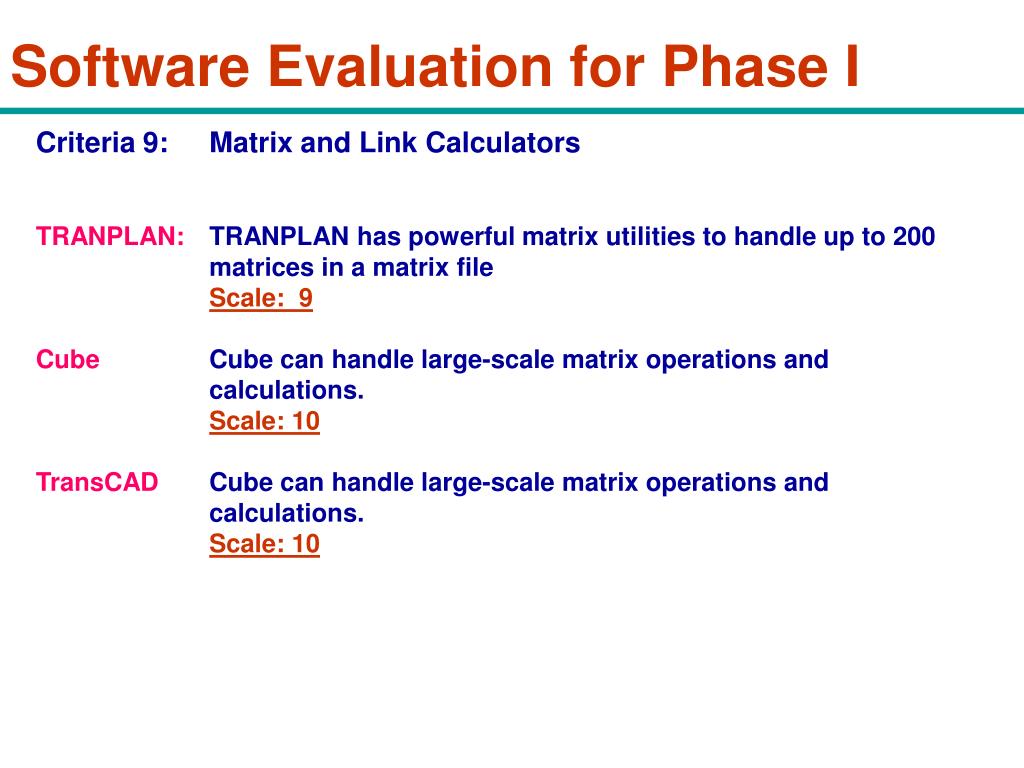 Software Evaluation for Phase I

Criteria 9: Matrix and Link Calculators

TRANPLAN: TRANPLAN has powerful matrix utilities to handle up to 200 matrices in a matrix file
Scale: 9

Cube Cube can handle large-scale matrix operations and calculations.
Scale: 10

TransCAD Cube can handle large-scale matrix operations and calculations.
Scale: 10